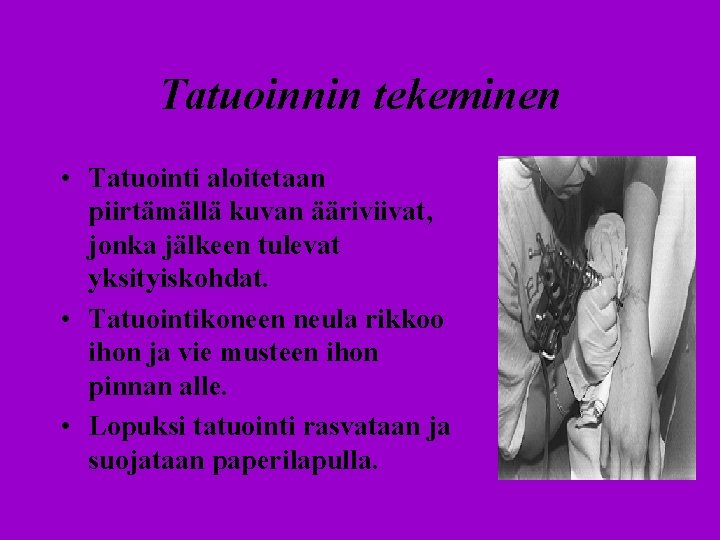 Tatuoinnin tekeminen

• Tatuointi aloitetaan piirtämällä kuvan ääriviivat, jonka jälkeen tulevat yksityiskohdat.
• Tatuointikoneen neula rikkoo ihon ja vie musteen ihon pinnan alle.
• Lopuksi tatuointi rasvataan ja suojataan paperilapulla.